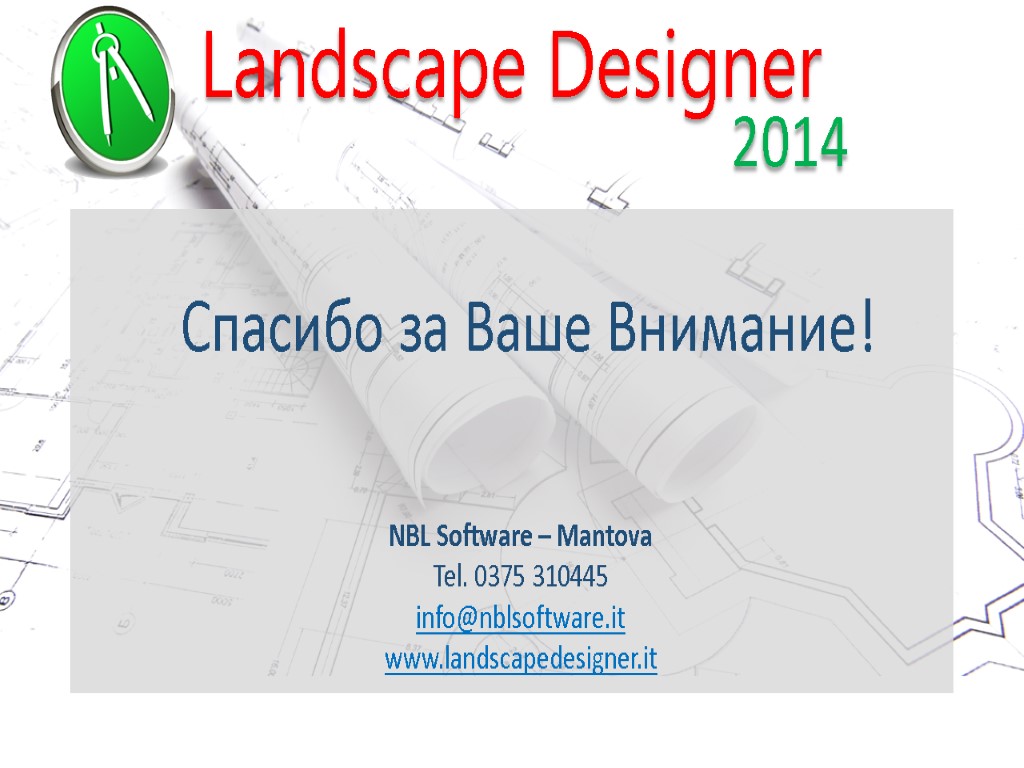 Landscape Designer
2014

Спасибо за Ваше Внимание!

NBL Software – Mantova
Tel. 0375 310445
info@nblsoftware.it
www.landscapedesigner.it